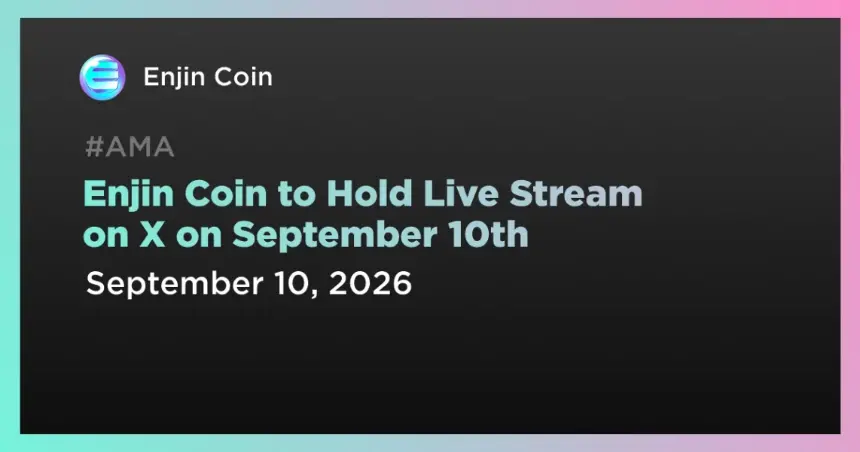 Enjin Coin

#AMA

Enjin Coin to Hold Live Stream on X on September 10th

September 10, 2026